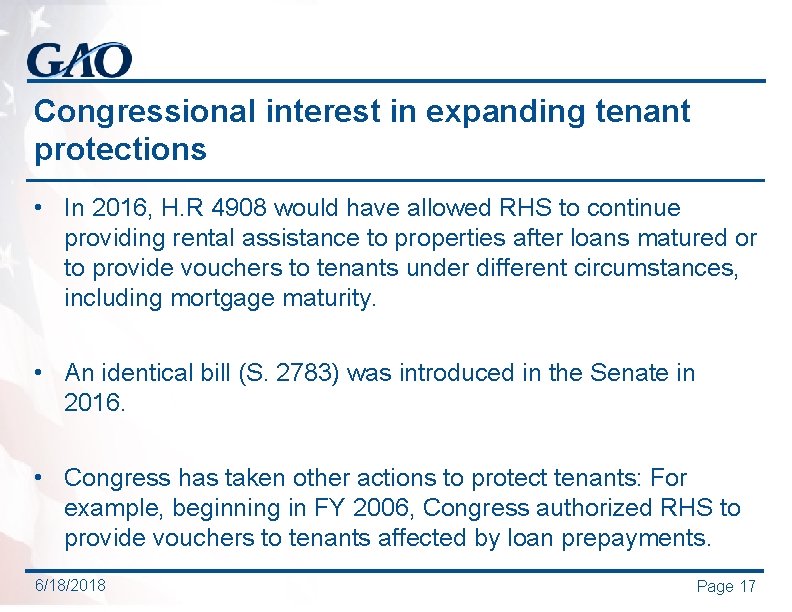 GAO

Congressional interest in expanding tenant protections

• In 2016, H.R 4908 would have allowed RHS to continue providing rental assistance to properties after loans matured or to provide vouchers to tenants under different circumstances, including mortgage maturity.

• An identical bill (S. 2783) was introduced in the Senate in 2016.

• Congress has taken other actions to protect tenants: For example, beginning in FY 2006, Congress authorized RHS to provide vouchers to tenants affected by loan prepayments.

6/18/2018

Page 17